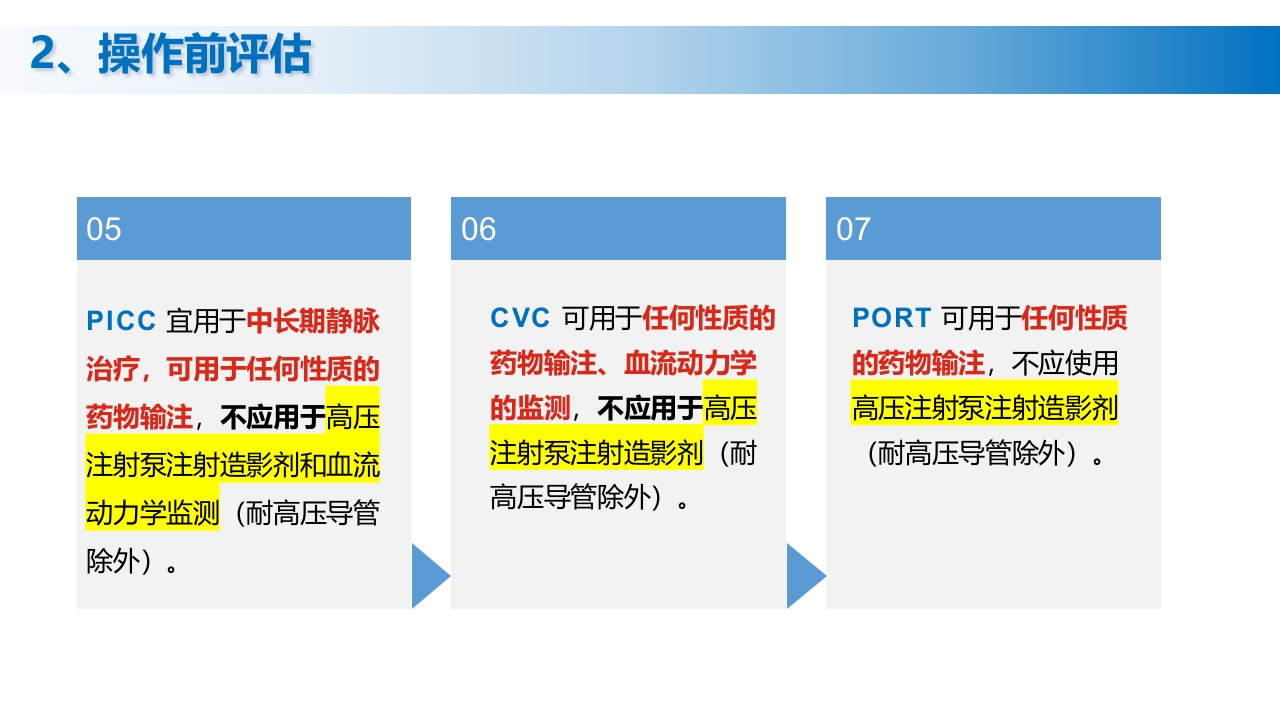 2、操作前评估

05

PICC 宜用于中长期静脉治疗，可用于任何性质的药物输注，不应用于高压注射泵注射造影剂和血流动力学监测（耐高压导管除外）。

06

CVC 可用于任何性质的药物输注、血流动力学的监测，不应用于高压注射泵注射造影剂（耐高压导管除外）。

07

PORT 可用于任何性质的药物输注，不应使用高压注射泵注射造影剂（耐高压导管除外）。